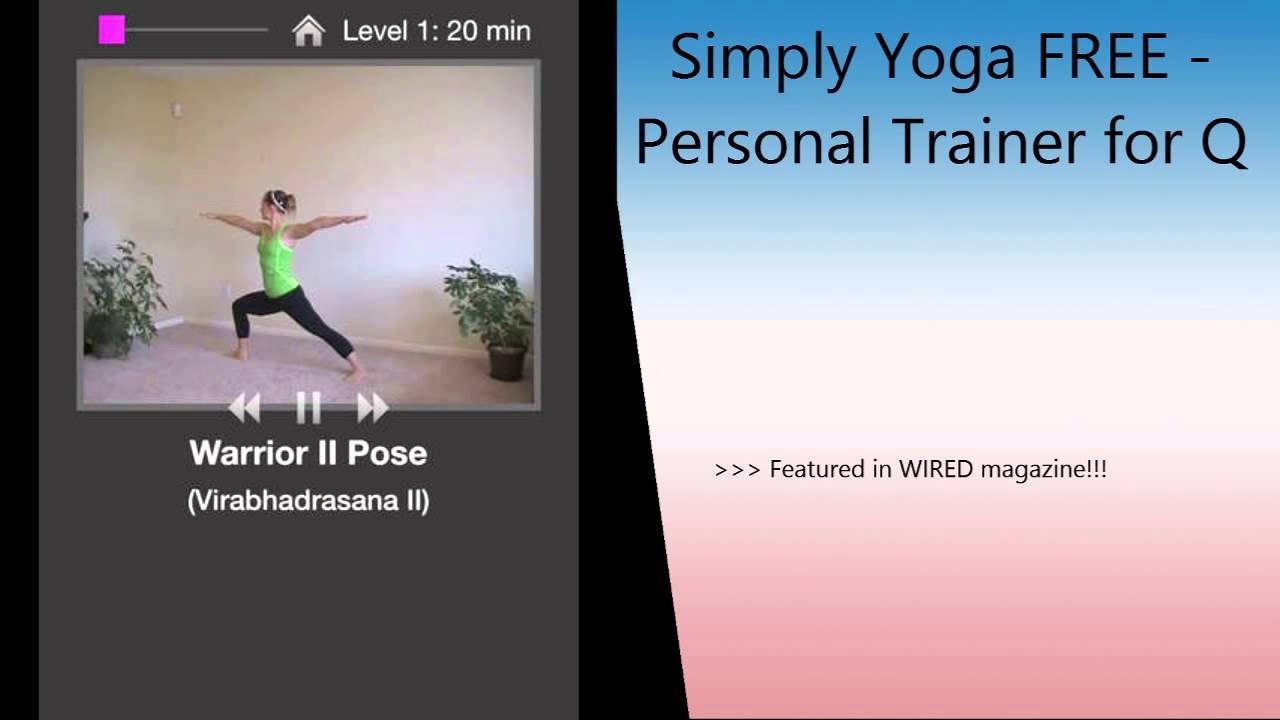 Level 1: 20 min

Warrior II Pose

(Virabhadrasana II)

Simply Yoga FREE - Personal Trainer for Q

>>> Featured in WIRED magazine!!!